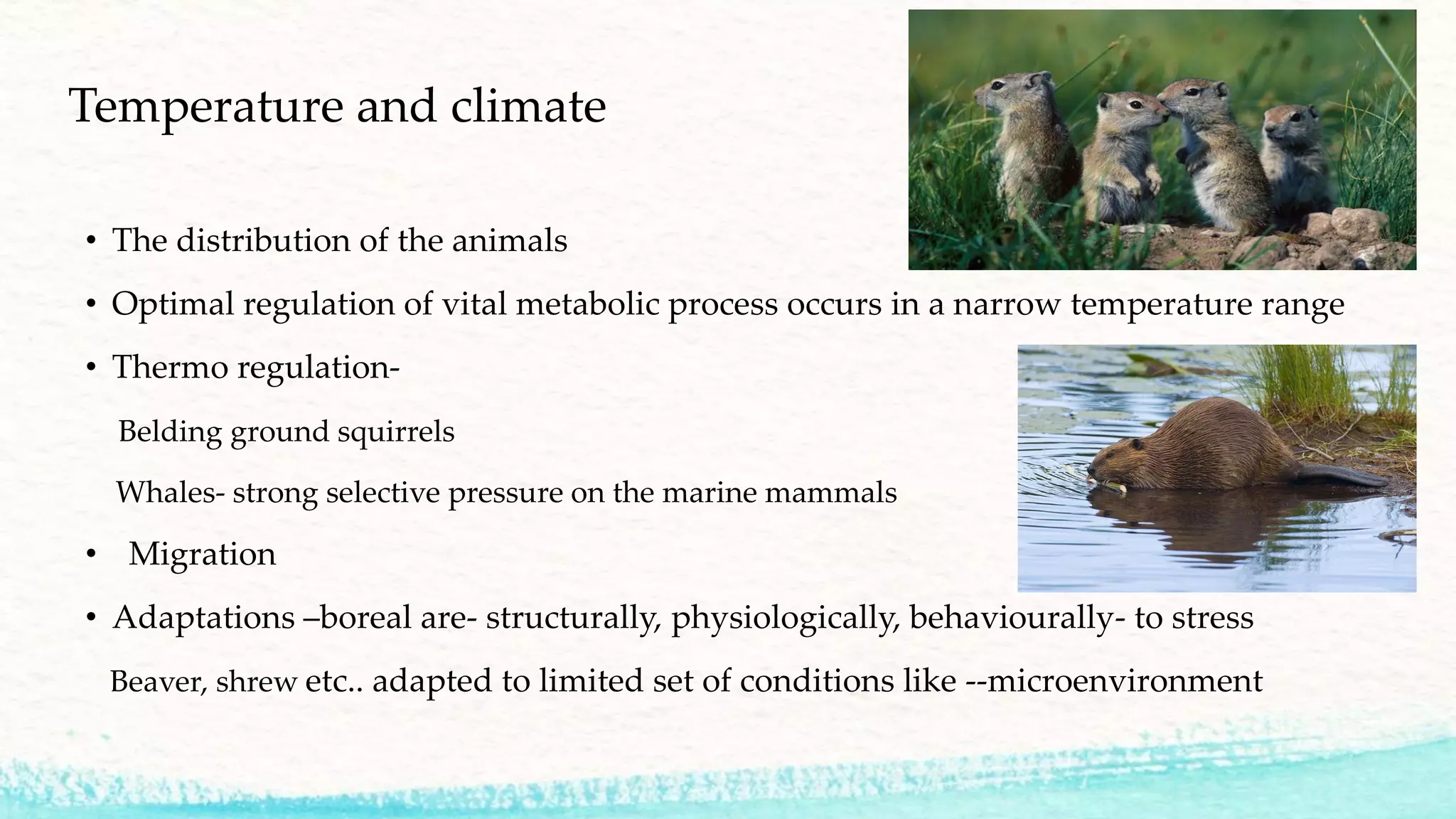 Temperature and climate

• The distribution of the animals

• Optimal regulation of vital metabolic process occurs in a narrow temperature range

• Thermo regulation-

Belding ground squirrels

Whales- strong selective pressure on the marine mammals

• Migration

• Adaptations –boreal are- structurally, physiologically, behaviourally- to stress

Beaver, shrew etc.. adapted to limited set of conditions like --microenvironment